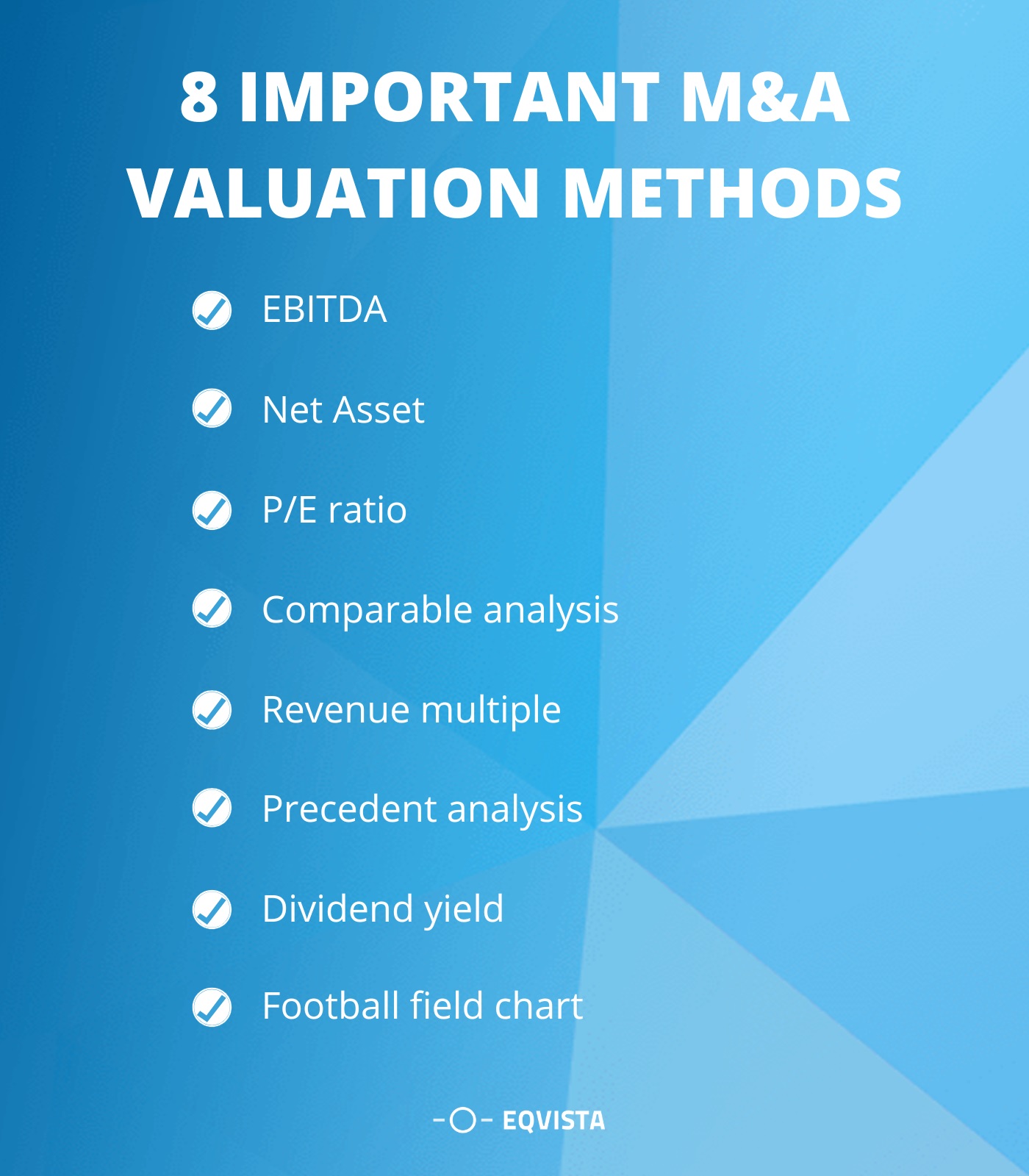 8 IMPORTANT M&A VALUATION METHODS

EBITDA

Net Asset

P/E ratio

Comparable analysis

Revenue multiple

Precedent analysis

Dividend yield

Football field chart

EQVISTA